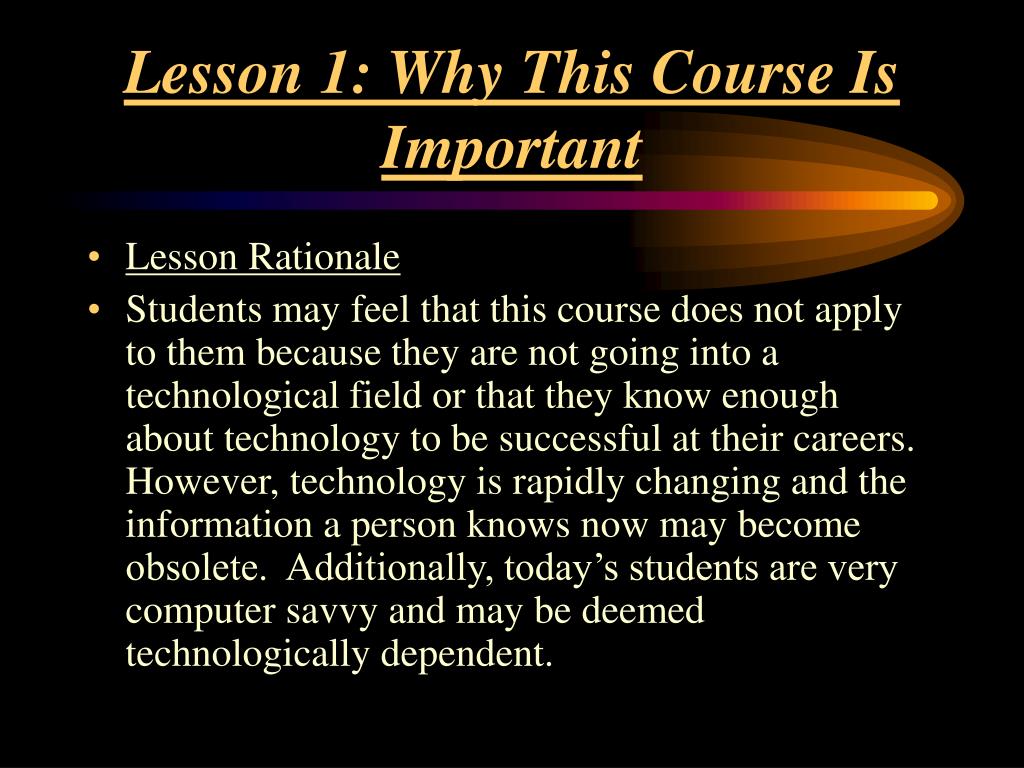 Lesson 1: Why This Course Is Important

• Lesson Rationale
• Students may feel that this course does not apply to them because they are not going into a technological field or that they know enough about technology to be successful at their careers. However, technology is rapidly changing and the information a person knows now may become obsolete. Additionally, today’s students are very computer savvy and may be deemed technologically dependent.